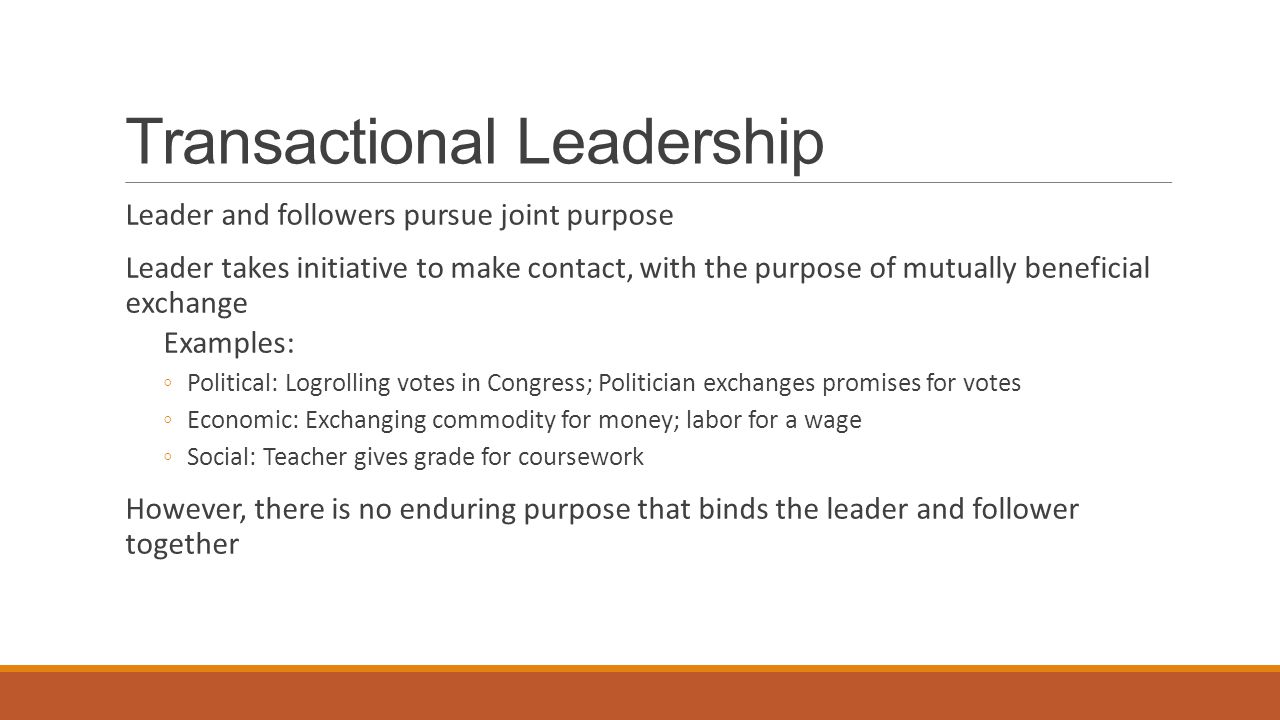 Transactional Leadership

Leader and followers pursue joint purpose

Leader takes initiative to make contact, with the purpose of mutually beneficial exchange

Examples:

◦ Political: Logrolling votes in Congress; Politician exchanges promises for votes
◦ Economic: Exchanging commodity for money; labor for a wage
◦ Social: Teacher gives grade for coursework

However, there is no enduring purpose that binds the leader and follower together